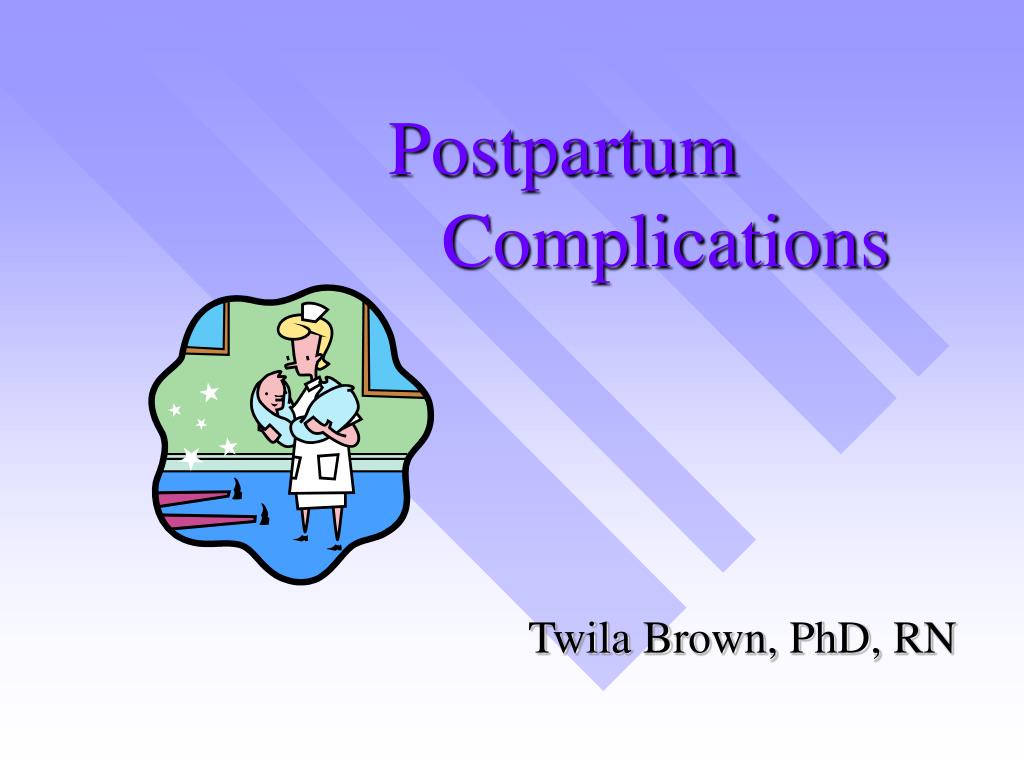 Postpartum Complications

Twila Brown, PhD, RN